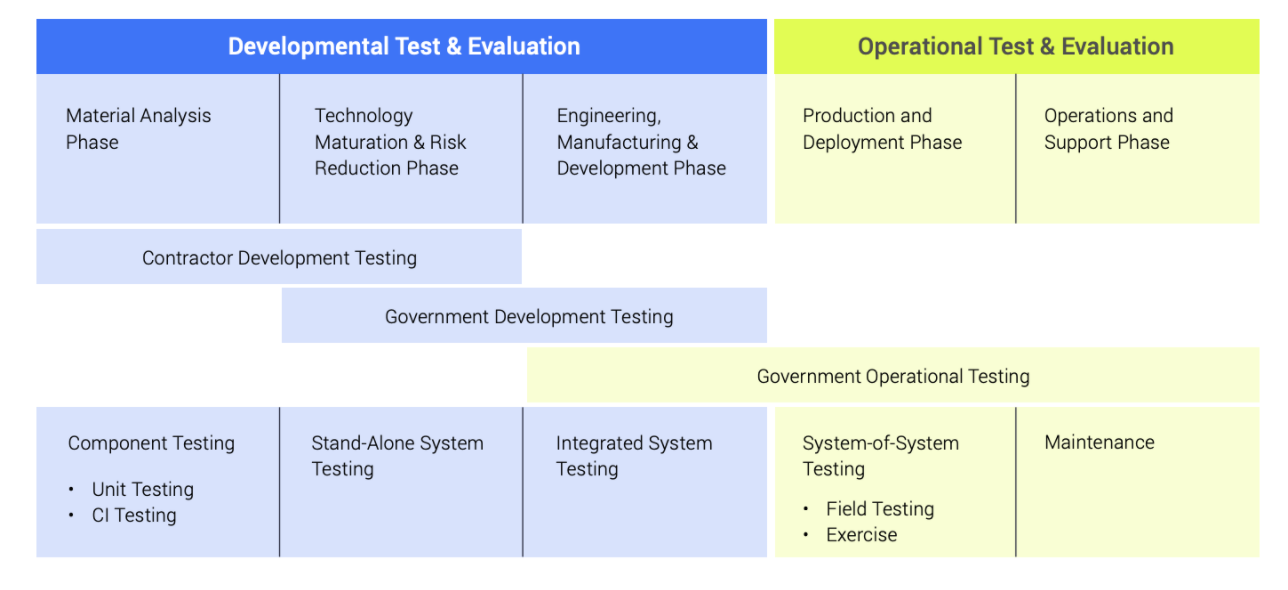 Developmental Test & Evaluation

Operational Test & Evaluation

Material Analysis Phase

Technology Maturation & Risk Reduction Phase

Engineering, Manufacturing & Development Phase

Production and Deployment Phase

Operations and Support Phase

Contractor Development Testing

Government Development Testing

Government Operational Testing

Component Testing

• Unit Testing
• CI Testing

Stand-Alone System Testing

Integrated System Testing

System-of-System Testing

• Field Testing
• Exercise

Maintenance